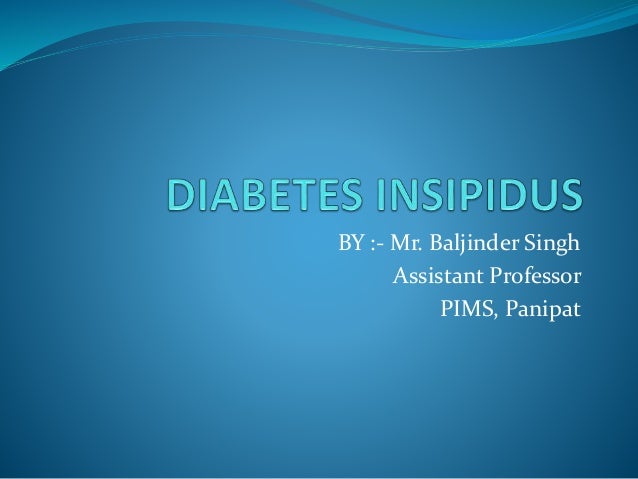 DIABETES INSIPIDUS

BY :- Mr. Baljinder Singh
Assistant Professor
PIMS, Panipat